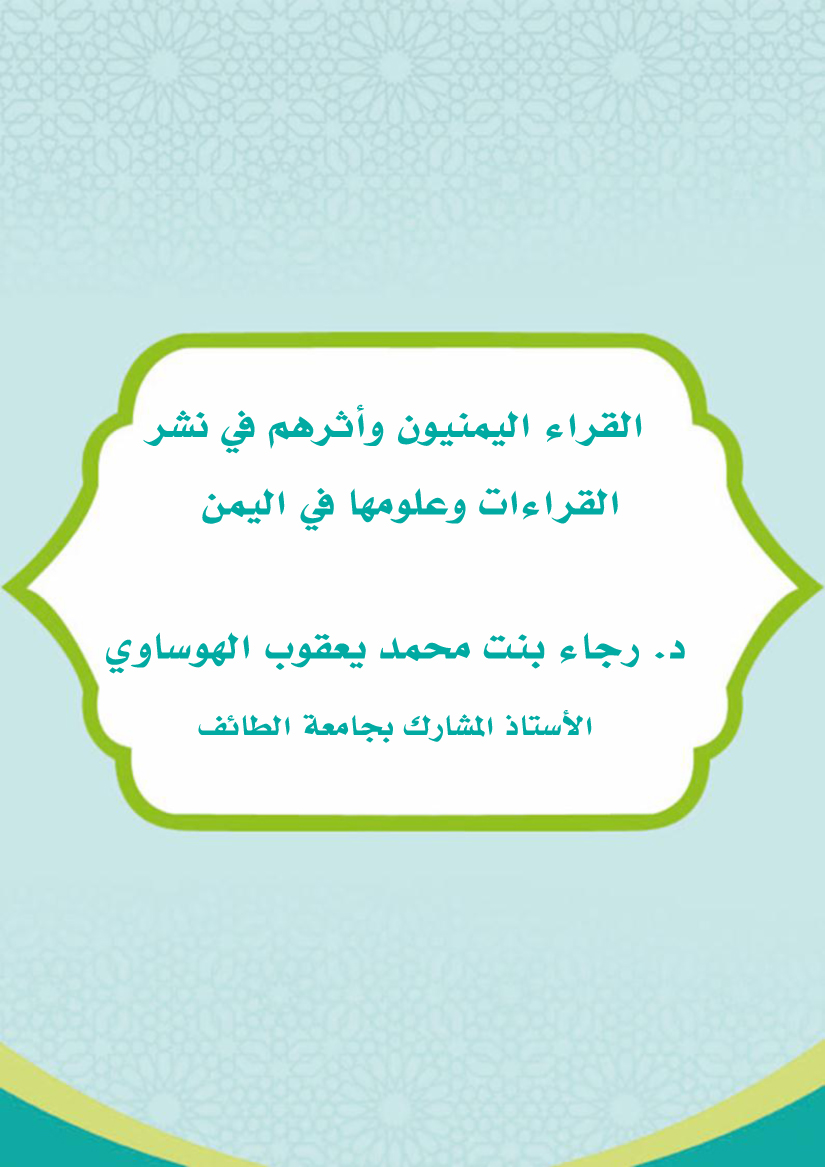 القراء اليمنيون وأثرهم في نشر القراءات وعلومها في اليمن

د. رجاء بنت محمد يعقوب الهوساوي

الأستاذ المشارك بجامعة الطائف